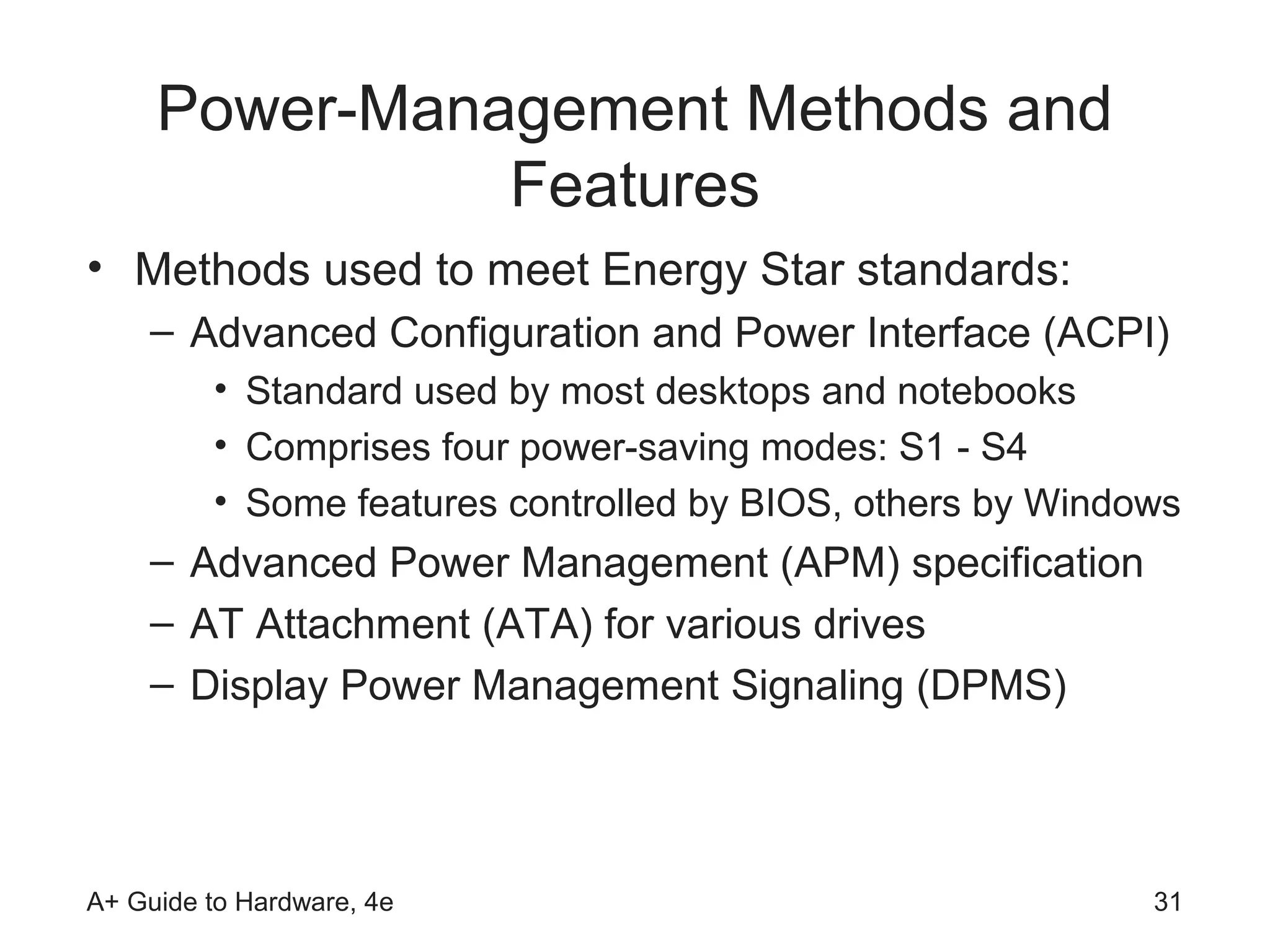 Power-Management Methods and Features

• Methods used to meet Energy Star standards:
  – Advanced Configuration and Power Interface (ACPI)
    • Standard used by most desktops and notebooks
    • Comprises four power-saving modes: S1 - S4
    • Some features controlled by BIOS, others by Windows
  – Advanced Power Management (APM) specification
  – AT Attachment (ATA) for various drives
  – Display Power Management Signaling (DPMS)

A+ Guide to Hardware, 4e

31